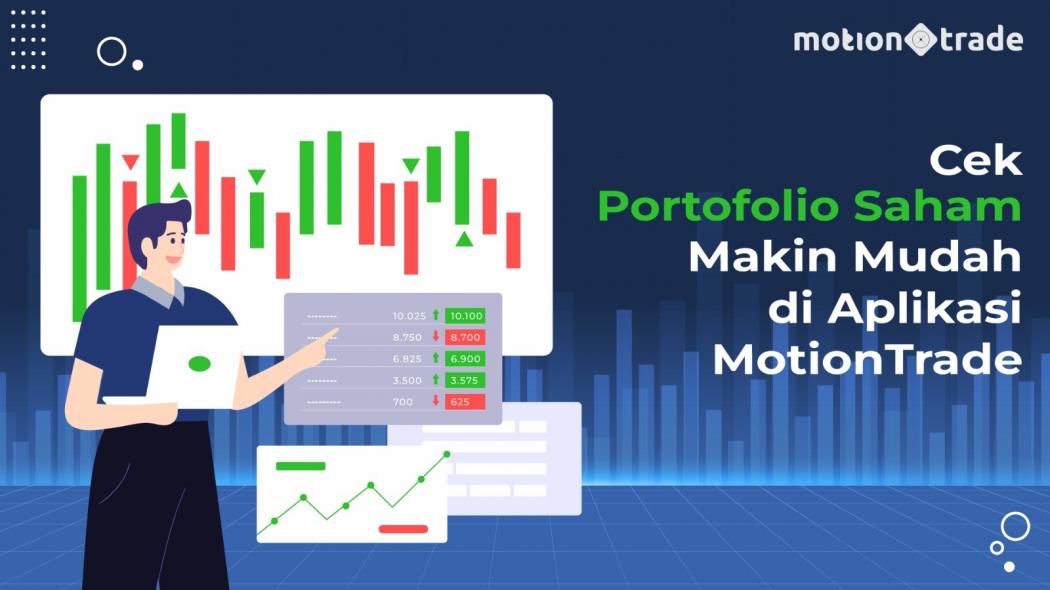 motion trade

Cek Portofolio Saham Makin Mudah di Aplikasi MotionTrade

| | | |
|---|---|---|
| --------- | 10.025 | 10.100 |
| --------- | 8.750 | 8.700 |
| --------- | 6.825 | 6.900 |
| --------- | 3.500 | 3.575 |
| --------- | 700 | 625 |